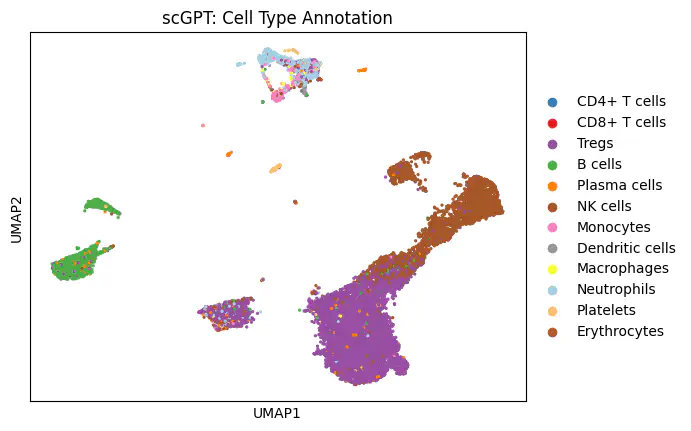 scGPT: Cell Type Annotation

UMAP2

UMAP1

CD4+ T cells
CD8+ T cells
Tregs
B cells
Plasma cells
NK cells
Monocytes
Dendritic cells
Macrophages
Neutrophils
Platelets
Erythrocytes